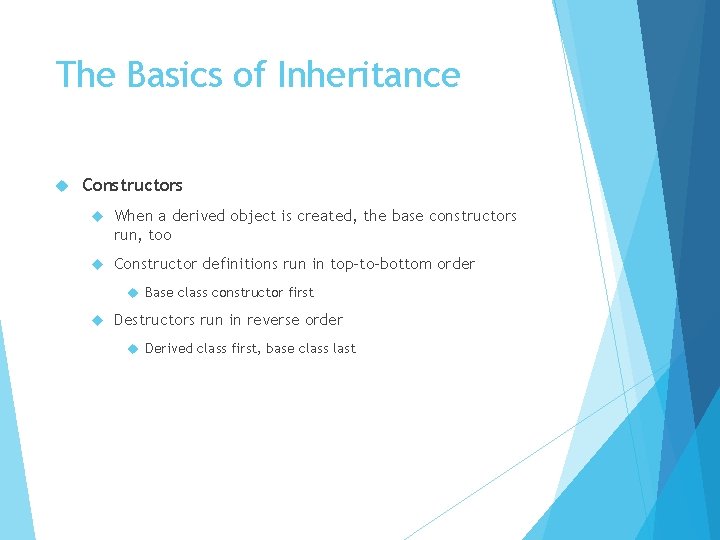 The Basics of Inheritance

Constructors

When a derived object is created, the base constructors run, too

Constructor definitions run in top-to-bottom order

Base class constructor first

Destructors run in reverse order

Derived class first, base class last